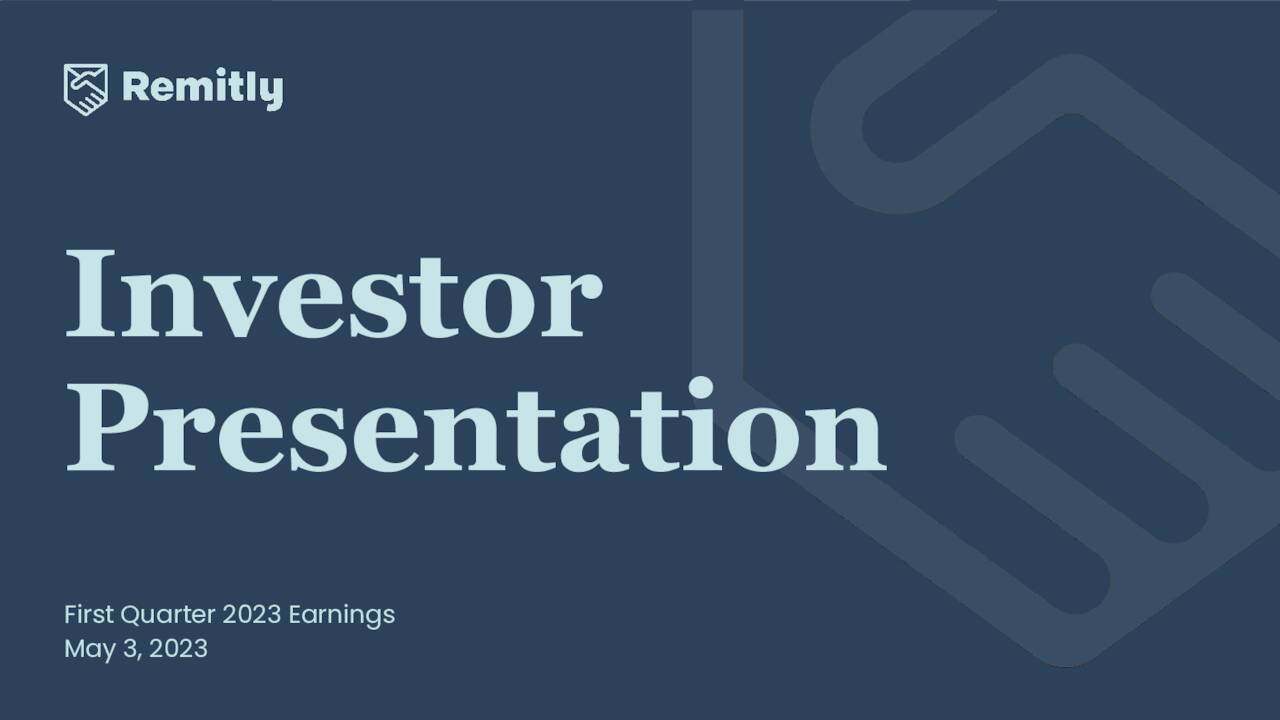 Remitly

Investor Presentation

First Quarter 2023 Earnings
May 3, 2023